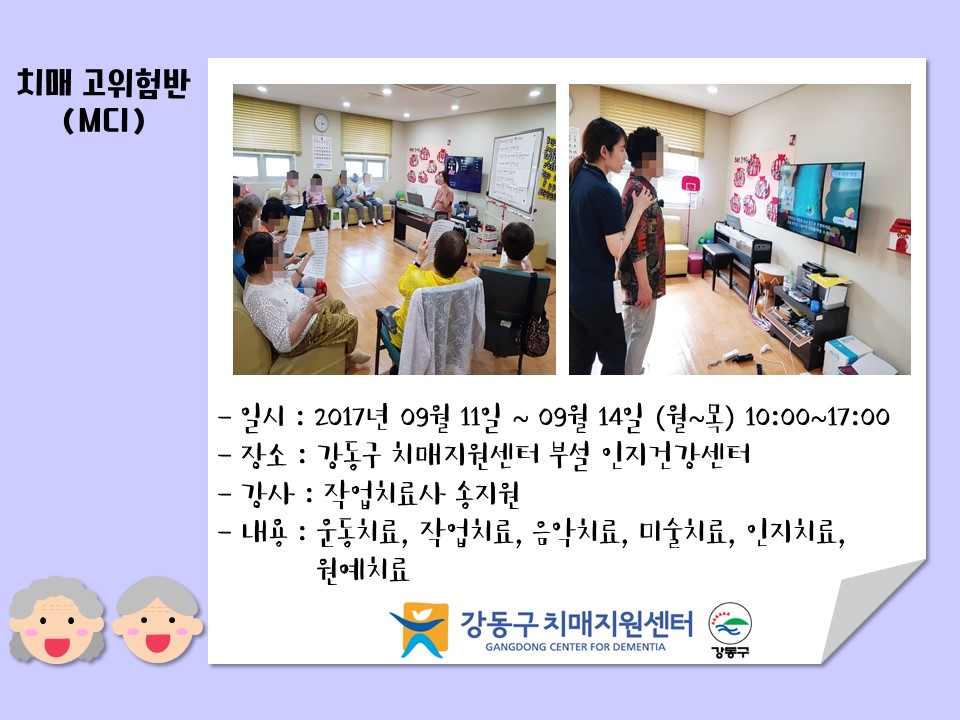 치매 고위험반
(MCI)

- 일시 : 2017년 09월 11일 ~ 09월 14일 (월~목) 10:00~17:00
- 장소 : 강동구 치매지원센터 부설 인지건강센터
- 강사 : 작업치료사 송지원
- 내용 : 운동치료, 작업치료, 음악치료, 미술치료, 인지치료, 원예치료

강동구 치매지원센터
GANGDONG CENTER FOR DEMENTIA
강동구